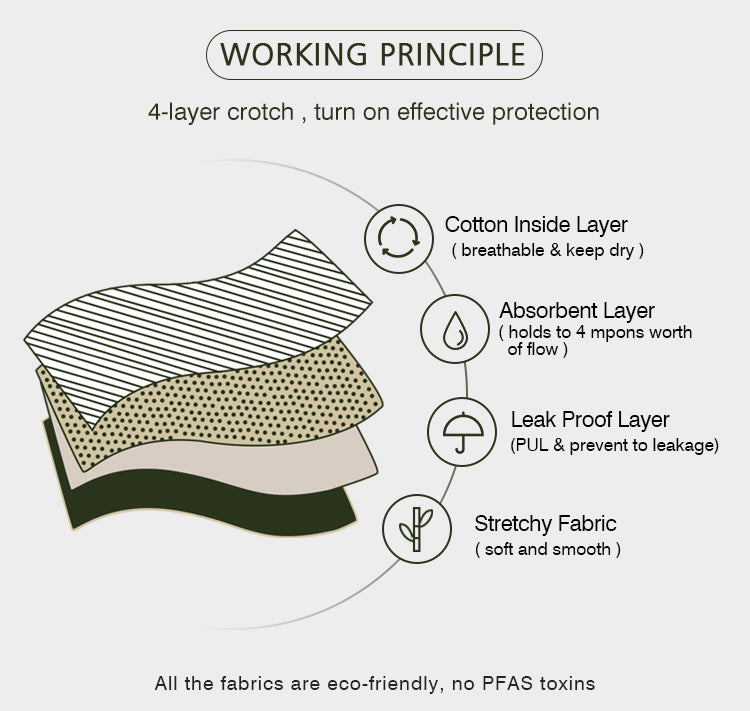 WORKING PRINCIPLE

4-layer crotch , turn on effective protection

Cotton Inside Layer
( breathable & keep dry )

Absorbent Layer
( holds to 4 mpons worth of flow )

Leak Proof Layer
(PUL & prevent to leakage)

Stretchy Fabric
( soft and smooth )

All the fabrics are eco-friendly, no PFAS toxins